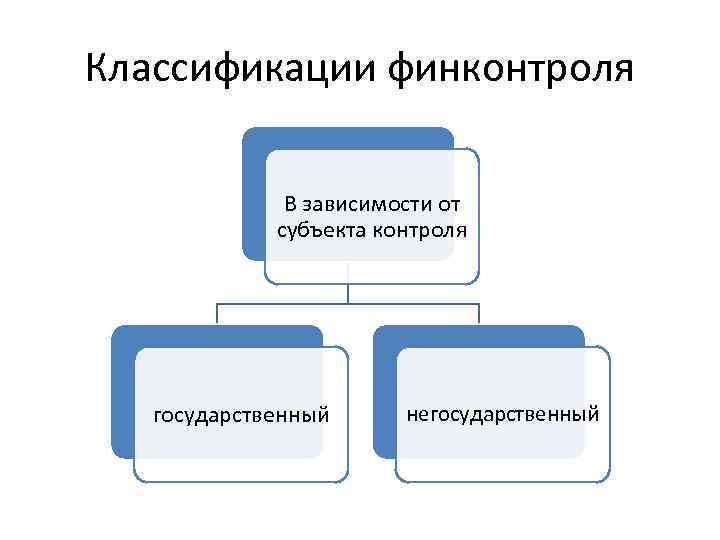 Классификации финконтроля

В зависимости от субъекта контроля

государственный

негосударственный